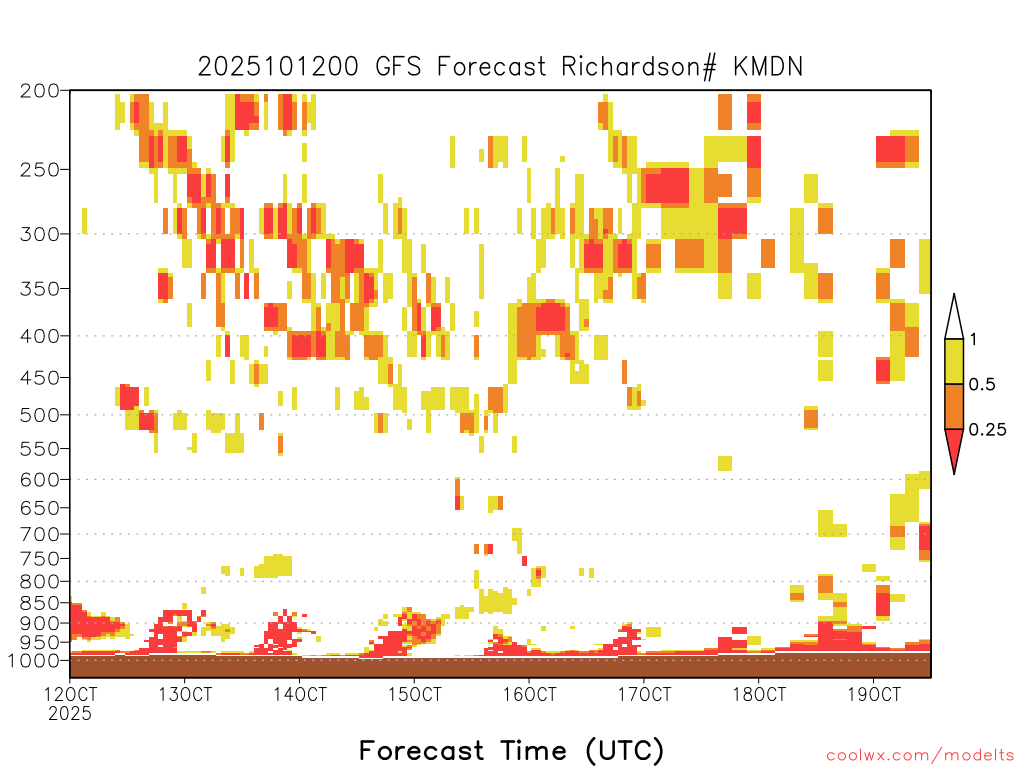 2025101200 GFS Forecast Richardson# KMDN

200
250
300
350
400
450
500
550
600
650
700
750
800
850
900
950
1000

1
0.5
0.25

12OCT
2025
13OCT
14OCT
15OCT
16OCT
17OCT
18OCT
19OCT

Forecast Time (UTC)

coolwx.com/modelts